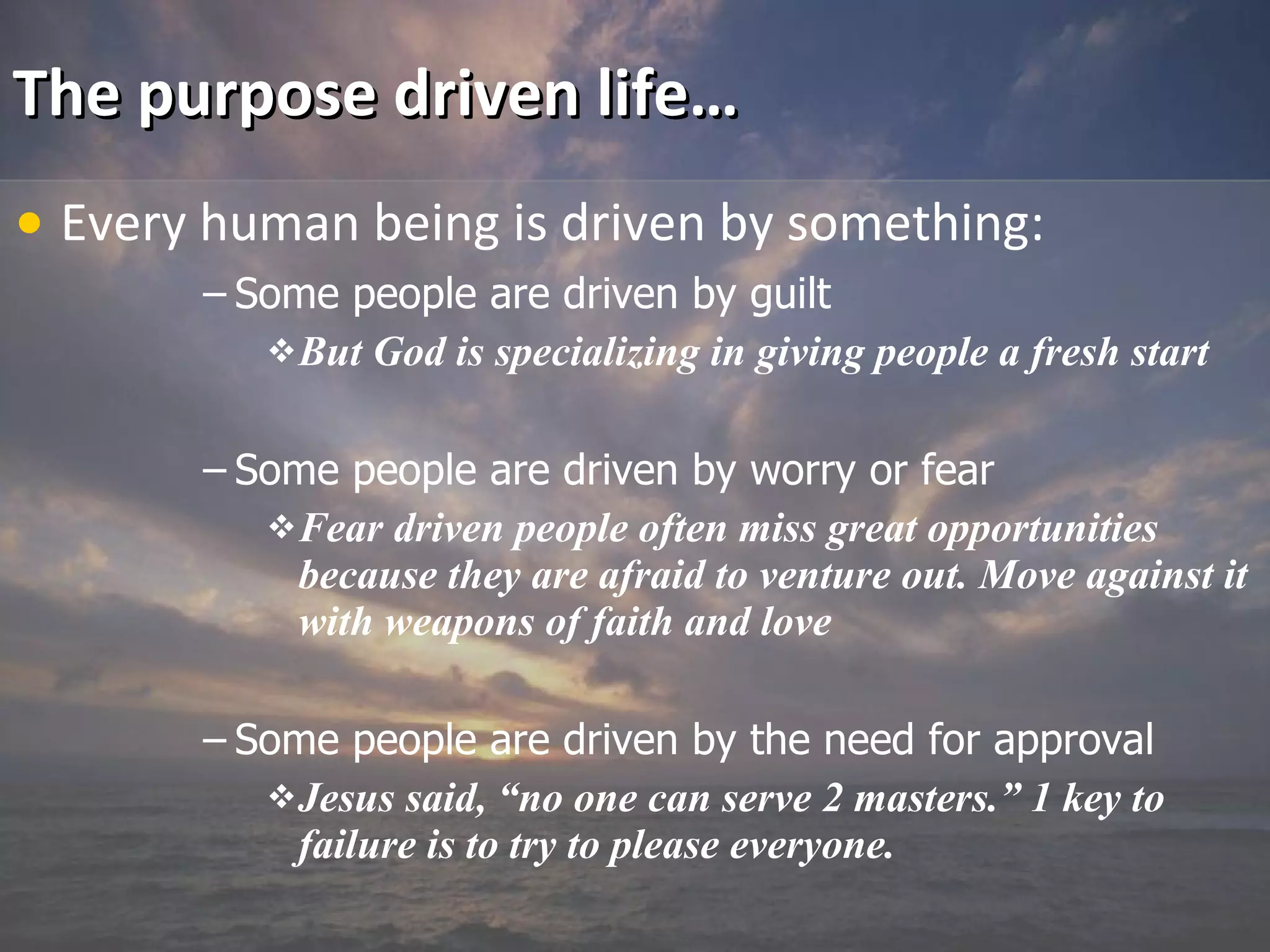 The purpose driven life…

• Every human being is driven by something:

– Some people are driven by guilt

❖ But God is specializing in giving people a fresh start

– Some people are driven by worry or fear

❖ Fear driven people often miss great opportunities because they are afraid to venture out. Move against it with weapons of faith and love

– Some people are driven by the need for approval

❖ Jesus said, “no one can serve 2 masters.” 1 key to failure is to try to please everyone.